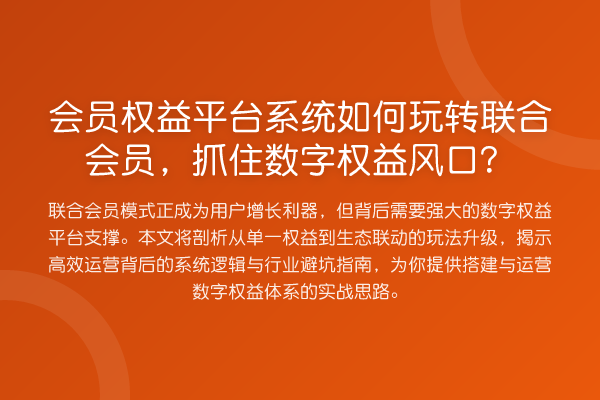 会员权益平台系统如何玩转联合会员，抓住数字权益风口？

联合会员模式正成为用户增长利器，但背后需要强大的数字权益平台支撑。本文将剖析从单一权益到生态联动的玩法升级，揭示高效运营背后的系统逻辑与行业避坑指南，为你提供搭建与运营数字权益体系的实战思路。